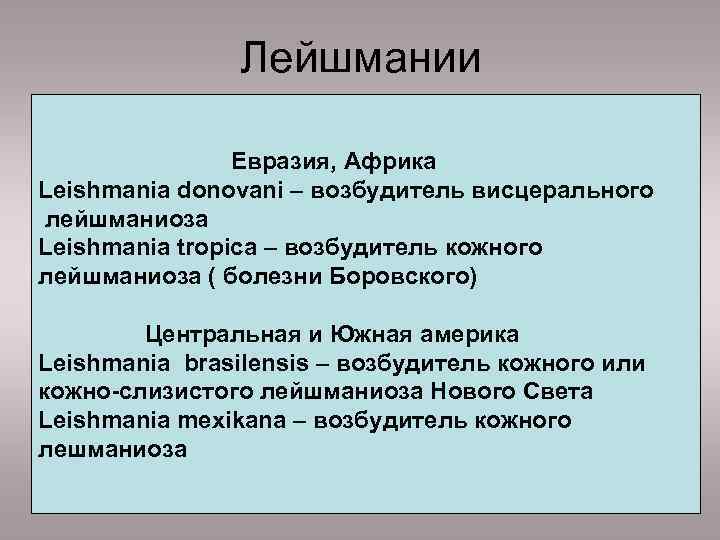 Лейшмании

Евразия, Африка
Leishmania donovani – возбудитель висцерального лейшманиоза
Leishmania tropica – возбудитель кожного лейшманиоза ( болезни Боровского)

Центральная и Южная америка
Leishmania brasilensis – возбудитель кожного или кожно-слизистого лейшманиоза Нового Света
Leishmania mexikana – возбудитель кожного лешманиоза